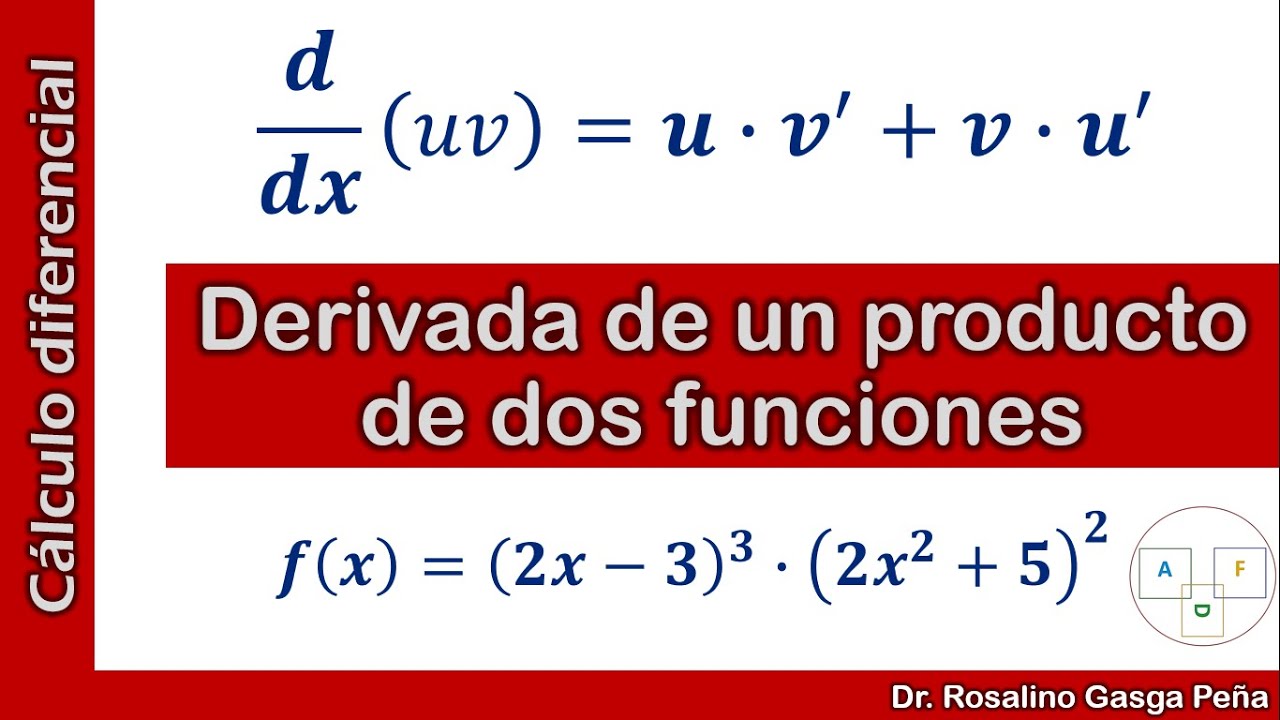 Cálculo diferencial

$\frac{d}{dx}(uv) = u \cdot v' + v \cdot u'$

Derivada de un producto de dos funciones

$f(x) = (2x-3)^3 \cdot (2x^2+5)^2$

A F D

Dr. Rosalino Gasga Peña